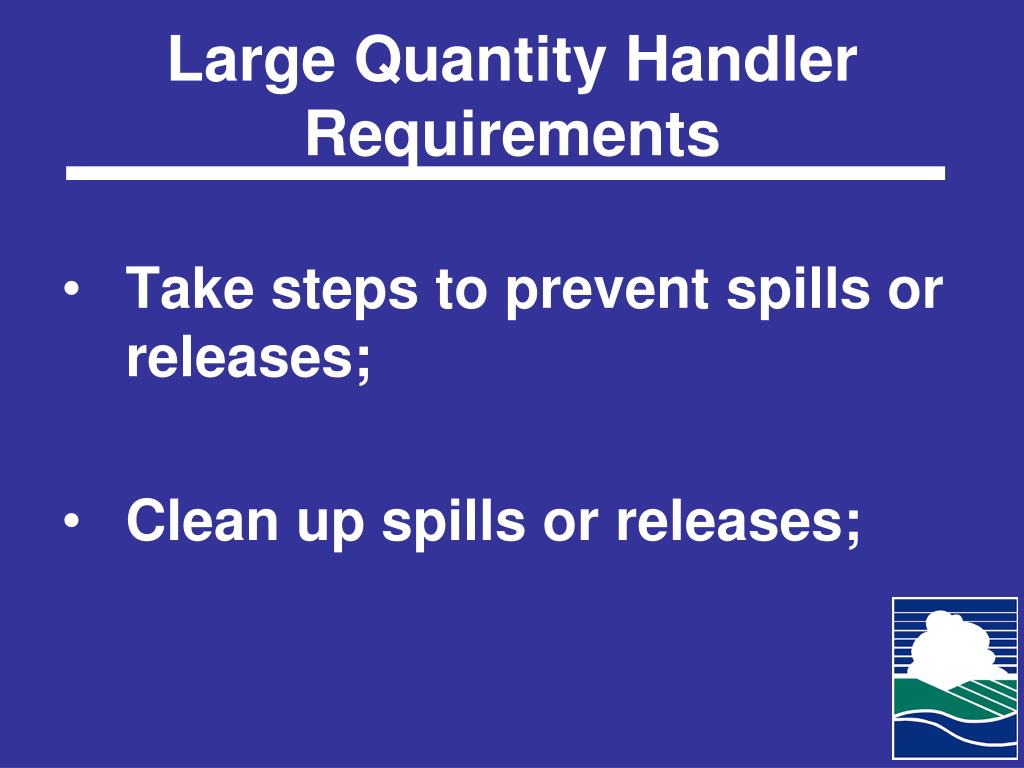 Large Quantity Handler Requirements

• Take steps to prevent spills or releases;

• Clean up spills or releases;